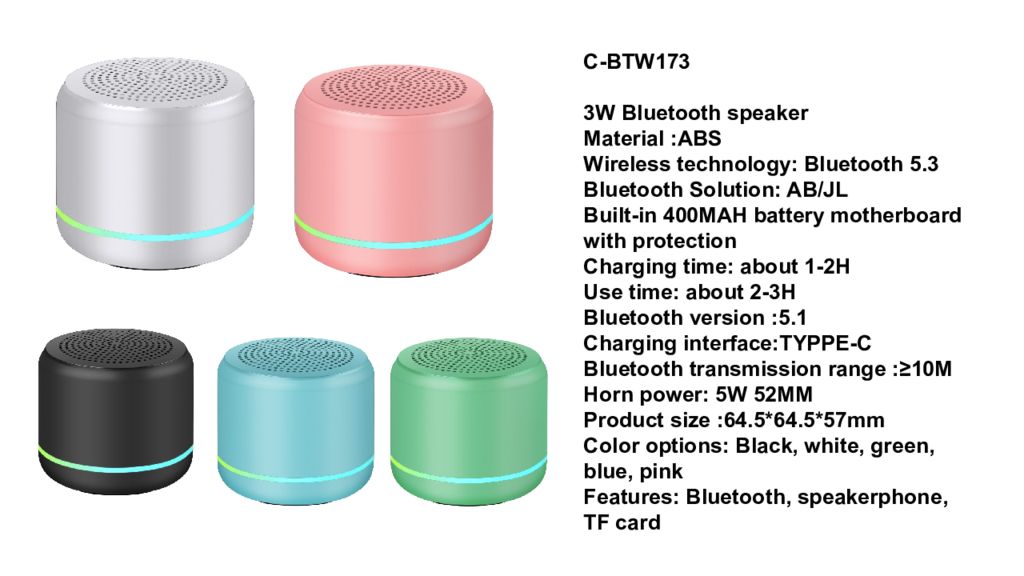 C-BTW173

3W Bluetooth speaker
Material :ABS
Wireless technology: Bluetooth 5.3
Bluetooth Solution: AB/JL
Built-in 400MAH battery motherboard with protection
Charging time: about 1-2H
Use time: about 2-3H
Bluetooth version :5.1
Charging interface:TYPPE-C
Bluetooth transmission range :≥10M
Horn power: 5W 52MM
Product size :64.5*64.5*57mm
Color options: Black, white, green, blue, pink
Features: Bluetooth, speakerphone, TF card